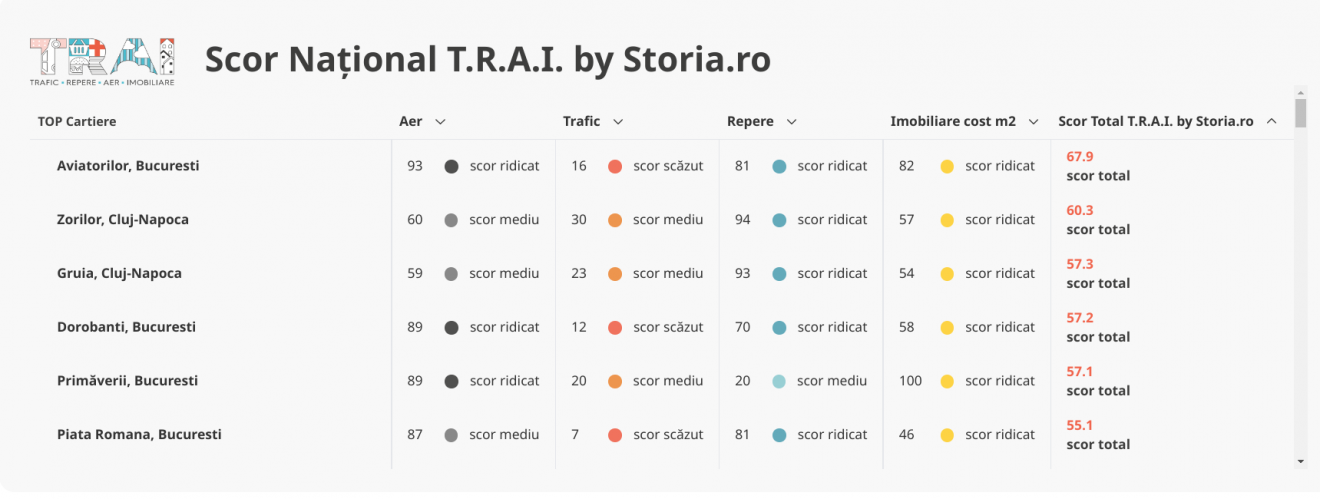 T.R.A.I.
TRAFIC • REPERE • AER • IMOBILIARE

Scor Național T.R.A.I. by Storia.ro

| TOP Cartiere | Aer | Trafic | Repere | Imobiliare cost m2 | Scor Total T.R.A.I. by Storia.ro |
|---|---|---|---|---|---|
| Aviatorilor, Bucuresti | 93 scor ridicat | 16 scor scăzut | 81 scor ridicat | 82 scor ridicat | 67.9 scor total |
| Zorilor, Cluj-Napoca | 60 scor mediu | 30 scor mediu | 94 scor ridicat | 57 scor ridicat | 60.3 scor total |
| Gruia, Cluj-Napoca | 59 scor mediu | 23 scor mediu | 93 scor ridicat | 54 scor ridicat | 57.3 scor total |
| Dorobanti, Bucuresti | 89 scor ridicat | 12 scor scăzut | 70 scor ridicat | 58 scor ridicat | 57.2 scor total |
| Primăverii, Bucuresti | 89 scor ridicat | 20 scor mediu | 20 scor mediu | 100 scor ridicat | 57.1 scor total |
| Piata Romana, Bucuresti | 87 scor mediu | 7 scor scăzut | 81 scor ridicat | 46 scor ridicat | 55.1 scor total |